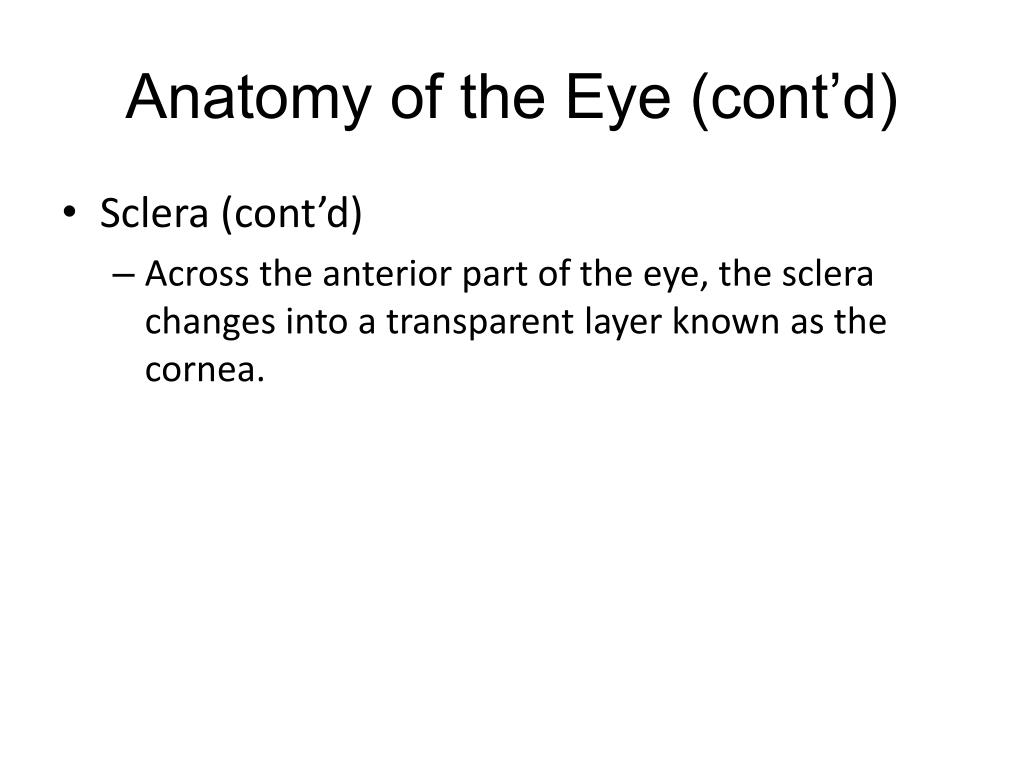 Anatomy of the Eye (cont’d)

• Sclera (cont’d)

– Across the anterior part of the eye, the sclera changes into a transparent layer known as the cornea.